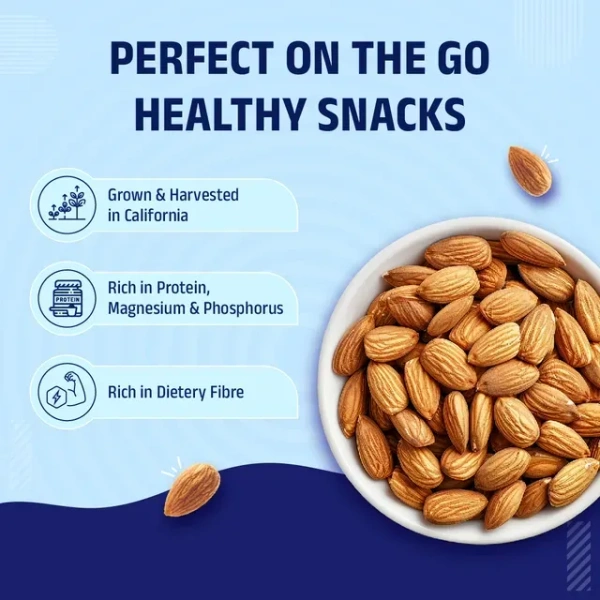 PERFECT ON THE GO
HEALTHY SNACKS

Grown & Harvested in California

PROTEIN

Rich in Protein, Magnesium & Phosphorus

Rich in Dietery Fibre